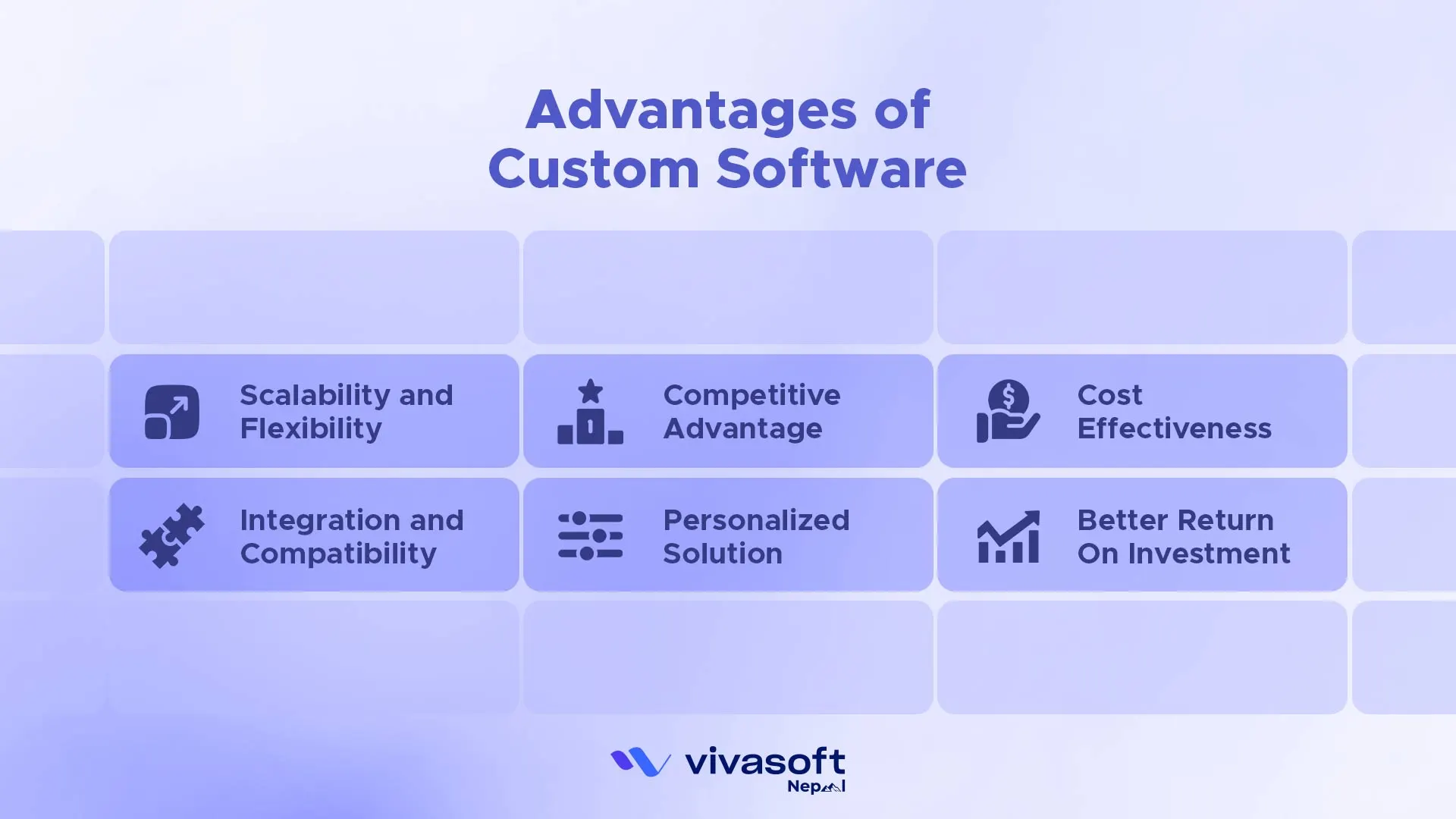 Advantages of Custom Software

Scalability and Flexibility

Competitive Advantage

Cost Effectiveness

Integration and Compatibility

Personalized Solution

Better Return On Investment

vivasoft Nepal